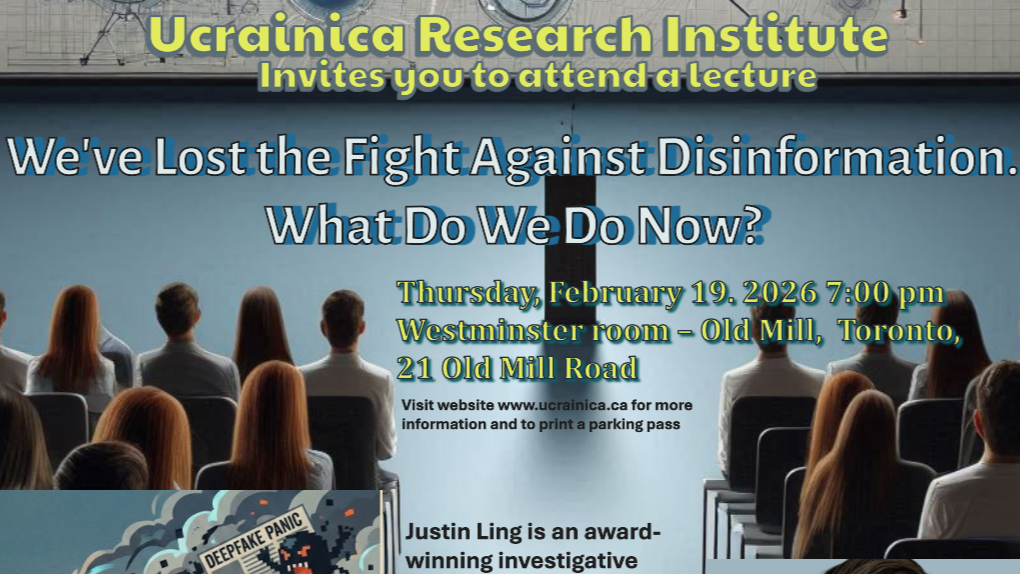 Ucrainica Research Institute
Invites you to attend a lecture

We've Lost the Fight Against Disinformation. What Do We Do Now?

Thursday, February 19. 2026 7:00 pm
Westminster room – Old Mill, Toronto, 21 Old Mill Road

Visit website www.ucrainica.ca for more information and to print a parking pass

DEEPFAKE PANIC

Justin Ling is an award-winning investigative